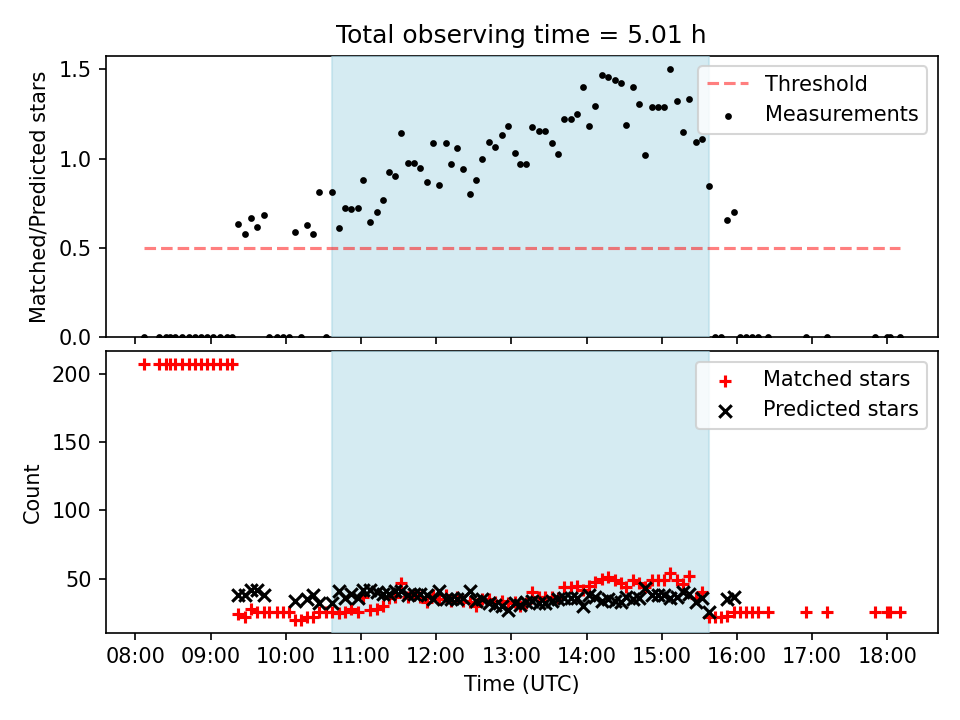 Total observing time = 5.01 h

Matched/Predicted stars

1.5
1.0
0.5
0.0

Threshold
Measurements

Count

200
150
100
50

Matched stars
Predicted stars

08:00 09:00 10:00 11:00 12:00 13:00 14:00 15:00 16:00 17:00 18:00

Time (UTC)